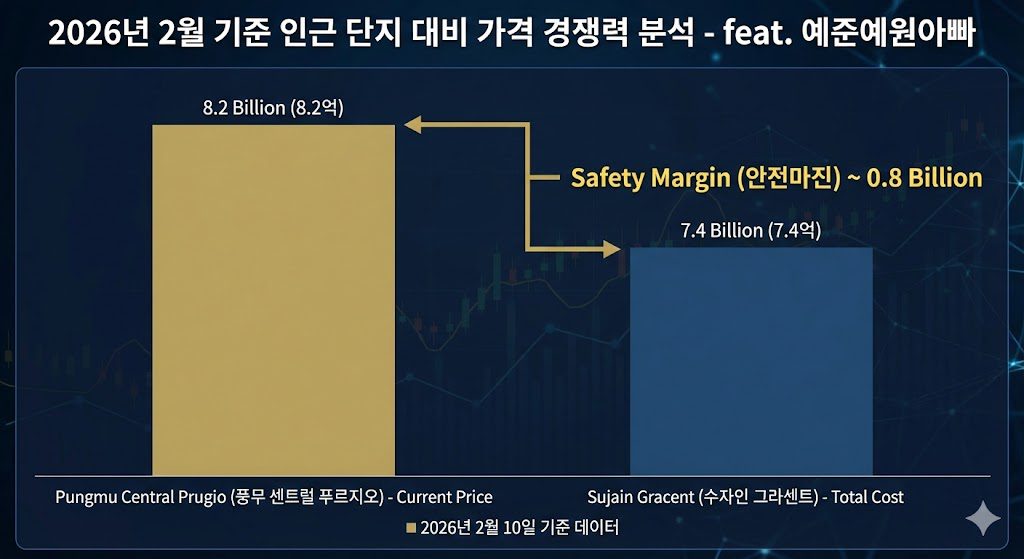 2026년 2월 기준 인근 단지 대비 가격 경쟁력 분석 - feat. 예준예원아빠

8.2 Billion (8.2억)

Safety Margin (안전마진) ~ 0.8 Billion

7.4 Billion (7.4억)

Pungmu Central Prugio (풍무 센트럴 푸르지오) - Current Price

Sujain Gracent (수자인 그라센트) - Total Cost

2026년 2월 10일 기준 데이터